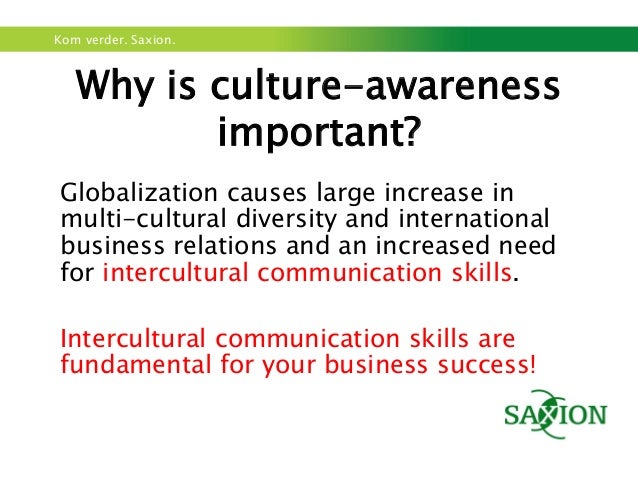 Kom verder. Saxion.

Why is culture-awareness important?

Globalization causes large increase in multi-cultural diversity and international business relations and an increased need for intercultural communication skills.

Intercultural communication skills are fundamental for your business success!

SAXION